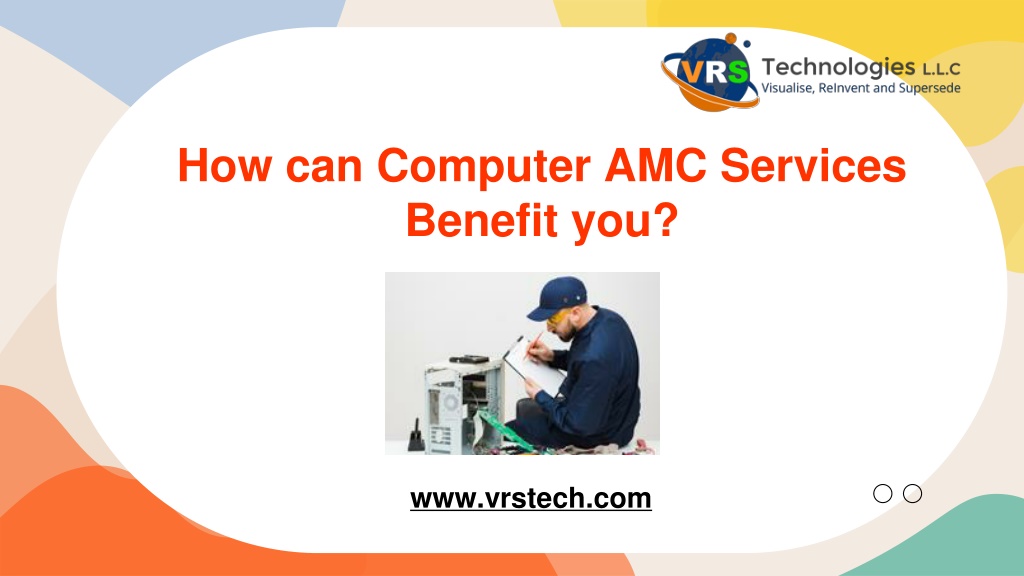 VRS Technologies L.L.C
Visualise, ReInvent and Supersede

How can Computer AMC Services Benefit you?

www.vrstech.com